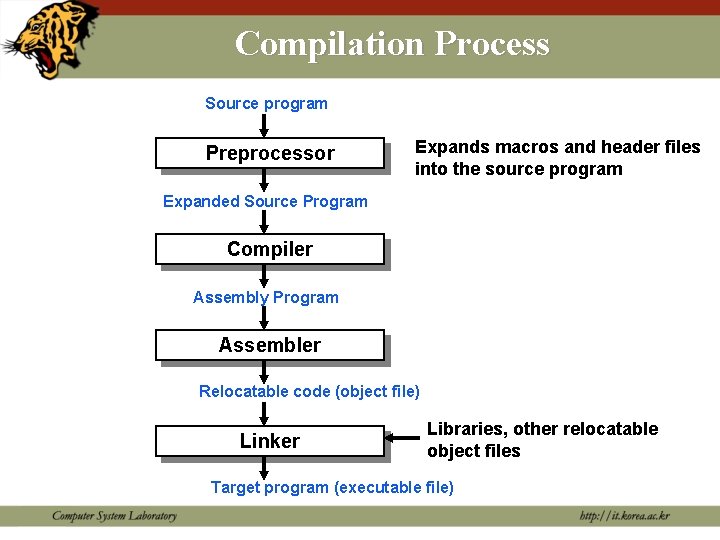 Compilation Process

Source program

Preprocessor

Expands macros and header files into the source program

Expanded Source Program

Compiler

Assembly Program

Assembler

Relocatable code (object file)

Linker

Libraries, other relocatable object files

Target program (executable file)

Computer System Laboratory

http://it.korea.ac.kr